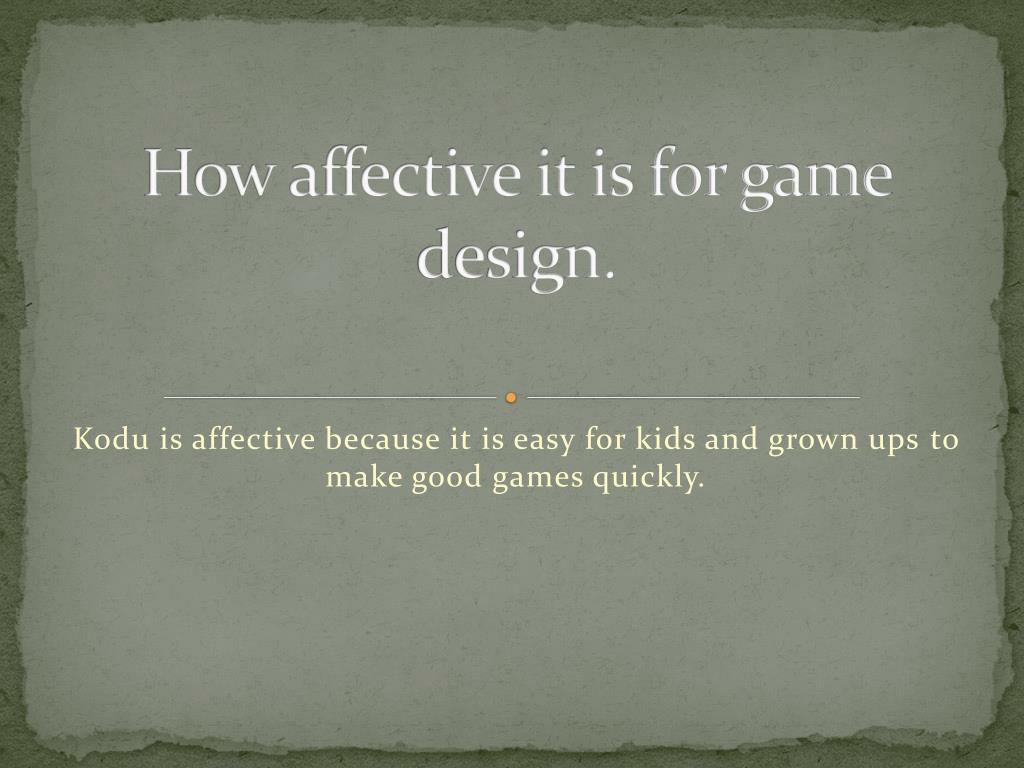 How affective it is for game design.

Kodu is affective because it is easy for kids and grown ups to make good games quickly.